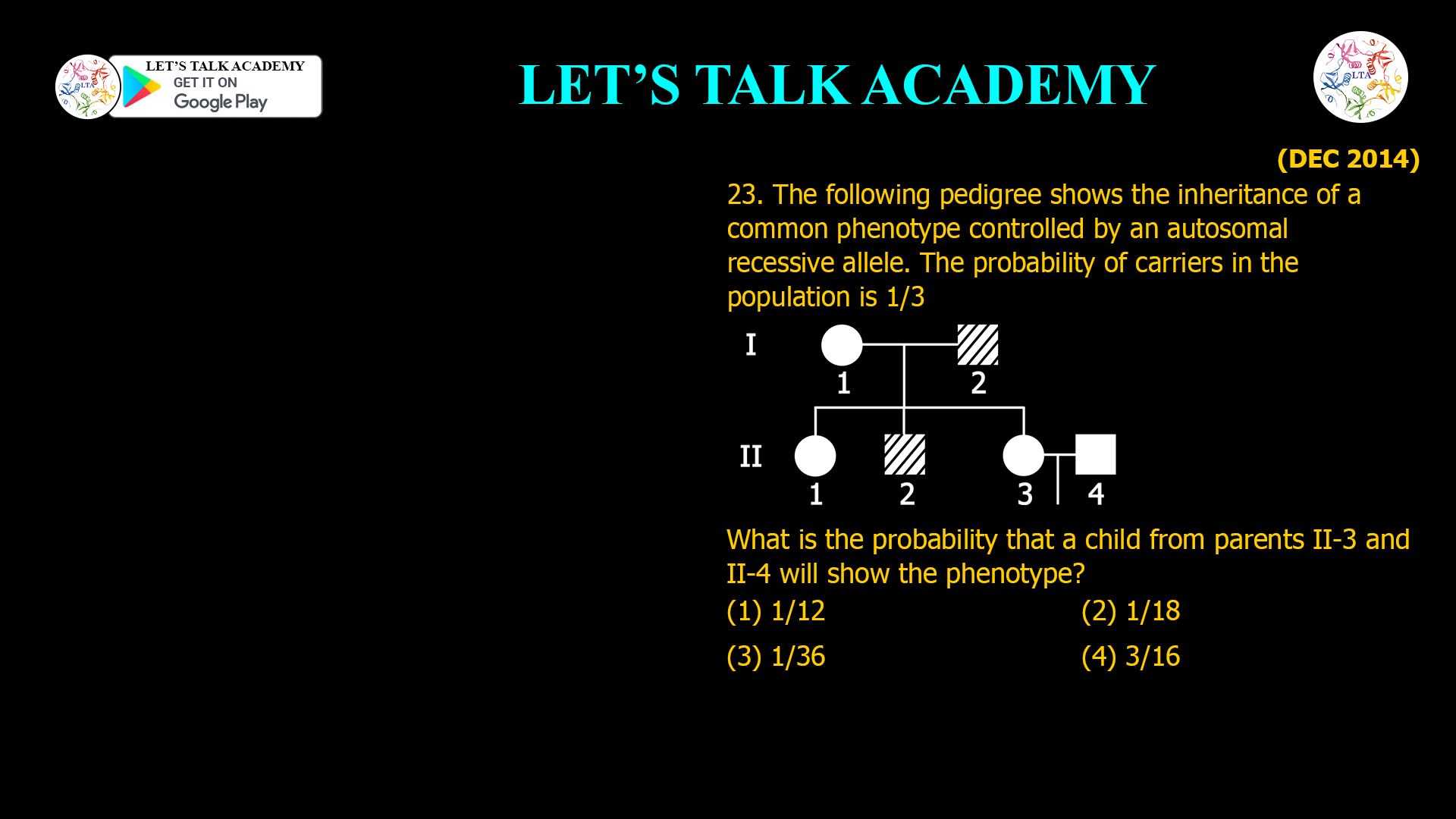 LTA

LET'S TALK ACADEMY
GET IT ON
Google Play

LET'S TALK ACADEMY

LTA

(DEC 2014)

23. The following pedigree shows the inheritance of a common phenotype controlled by an autosomal recessive allele. The probability of carriers in the population is 1/3

I
1
2
II
1
2
3
4

What is the probability that a child from parents II-3 and II-4 will show the phenotype?

(1) 1/12
(2) 1/18
(3) 1/36
(4) 3/16